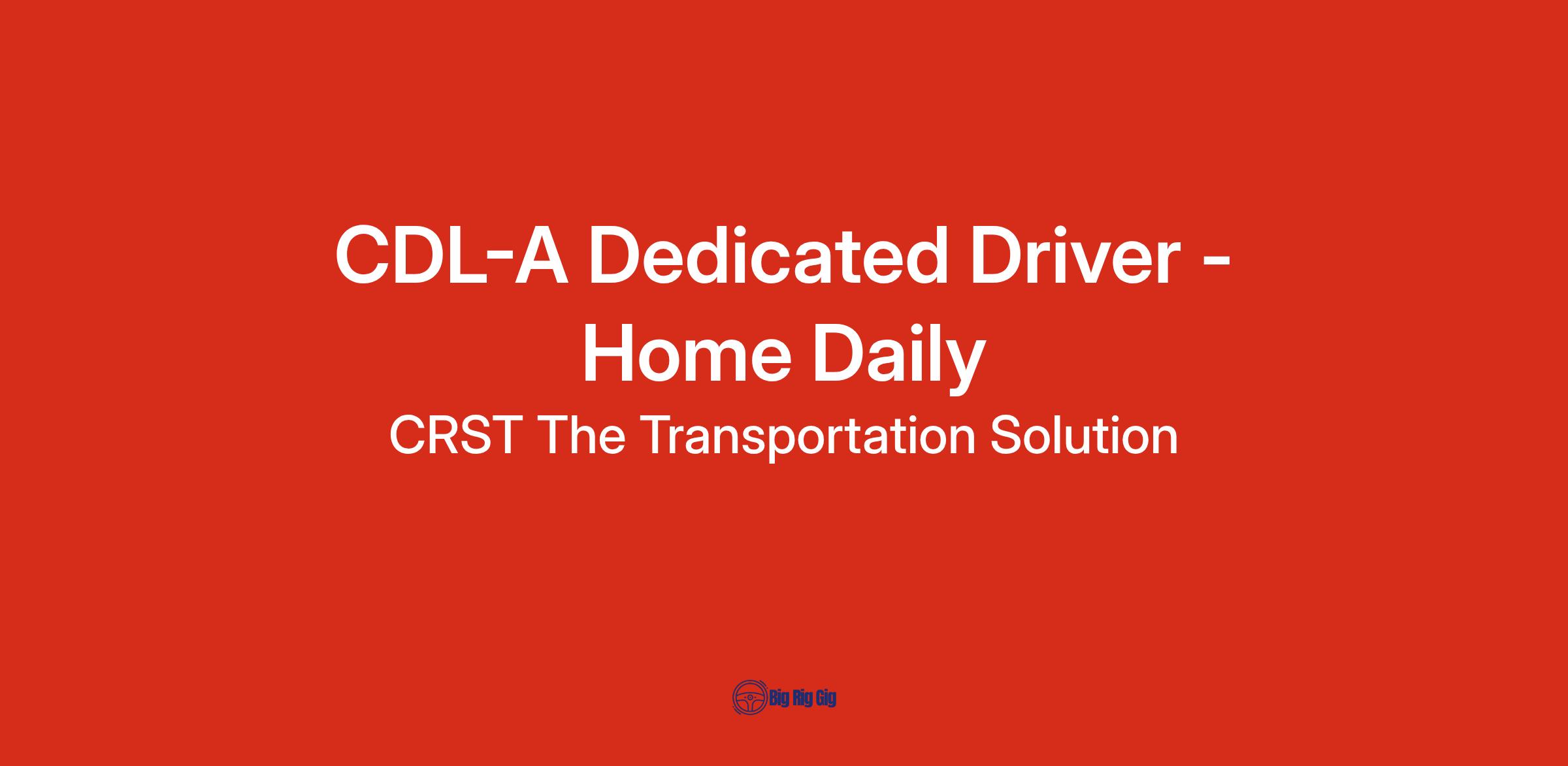 CDL-A Dedicated Driver - Home Daily

CRST The Transportation Solution

Big Rig Gig